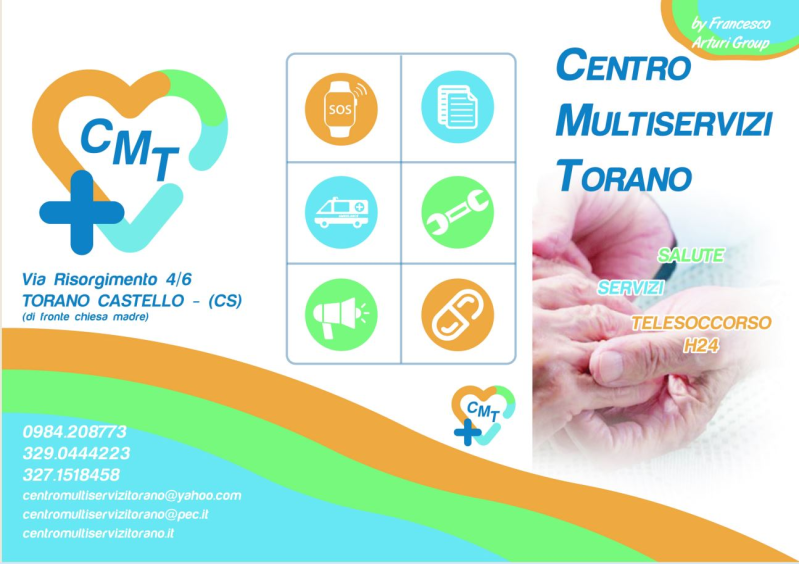 CMT

Via Risorgimento 4/6
TORANO CASTELLO - (CS)
(di fronte chiesa madre)

0984.208773
329.0444223
327.1518458
centromultiservizitorano@yahoo.com
centromultiservizitorano@pec.it
centromultiservizitorano.it

SOS

CMT

by Francesco Arturi Group

CENTRO MULTISERVIZI TORANO

SALUTE
SERVIZI
TELESOCCORSO H24